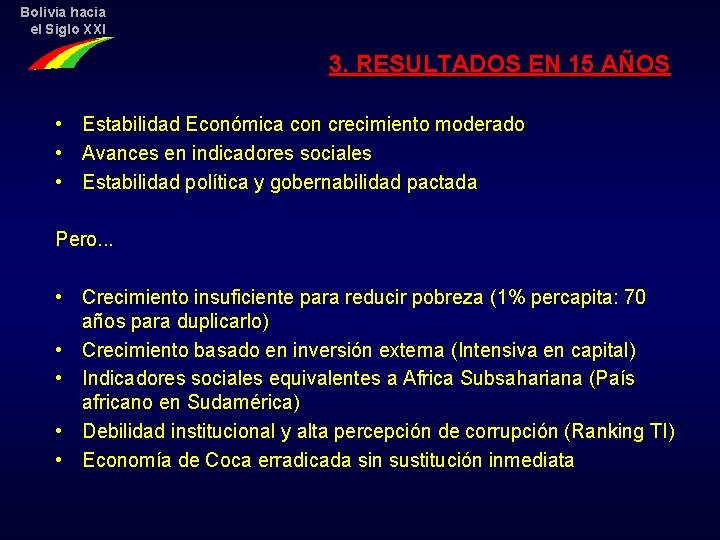 Bolivia hacia el Siglo XXI

3. RESULTADOS EN 15 AÑOS

• Estabilidad Económica con crecimiento moderado
• Avances en indicadores sociales
• Estabilidad política y gobernabilidad pactada

Pero...

• Crecimiento insuficiente para reducir pobreza (1% percapita: 70 años para duplicarlo)
• Crecimiento basado en inversión externa (Intensiva en capital)
• Indicadores sociales equivalentes a Africa Subsahariana (País africano en Sudamérica)
• Debilidad institucional y alta percepción de corrupción (Ranking TI)
• Economía de Coca erradicada sin sustitución inmediata